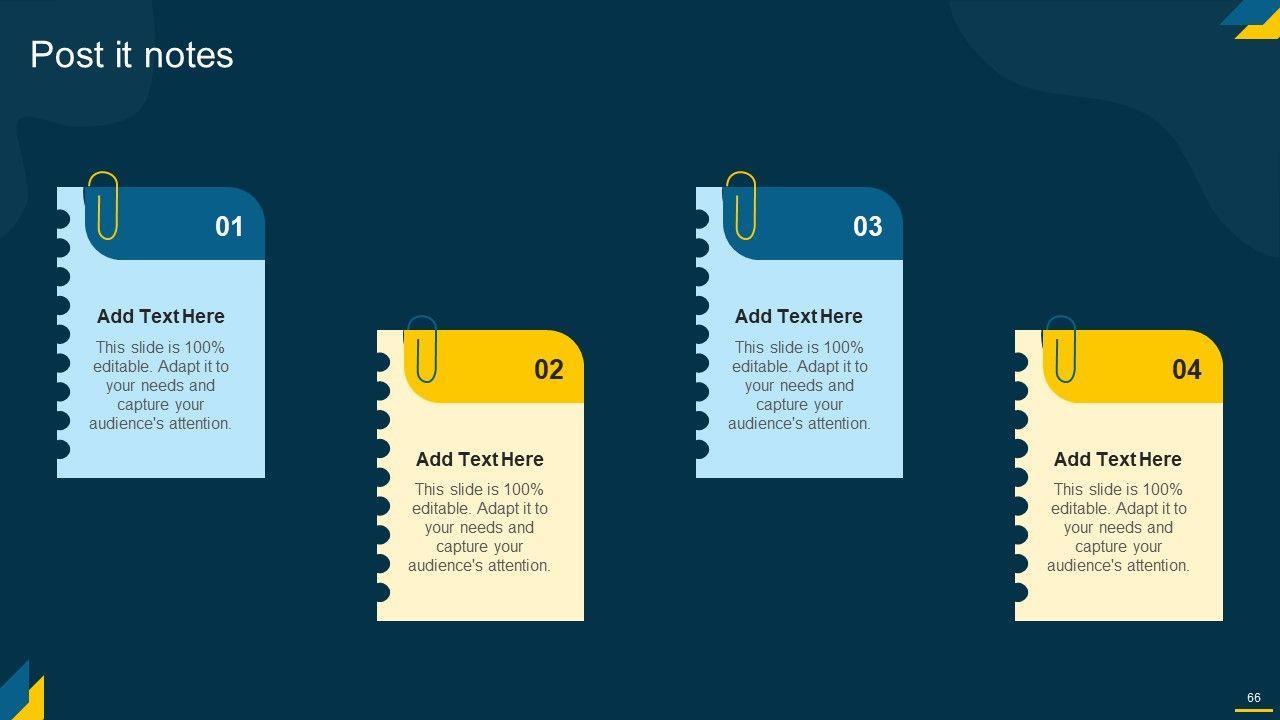 Post it notes

01

Add Text Here

This slide is 100% editable. Adapt it to your needs and capture your audience's attention.

02

Add Text Here

This slide is 100% editable. Adapt it to your needs and capture your audience's attention.

03

Add Text Here

This slide is 100% editable. Adapt it to your needs and capture your audience's attention.

04

Add Text Here

This slide is 100% editable. Adapt it to your needs and capture your audience's attention.

66